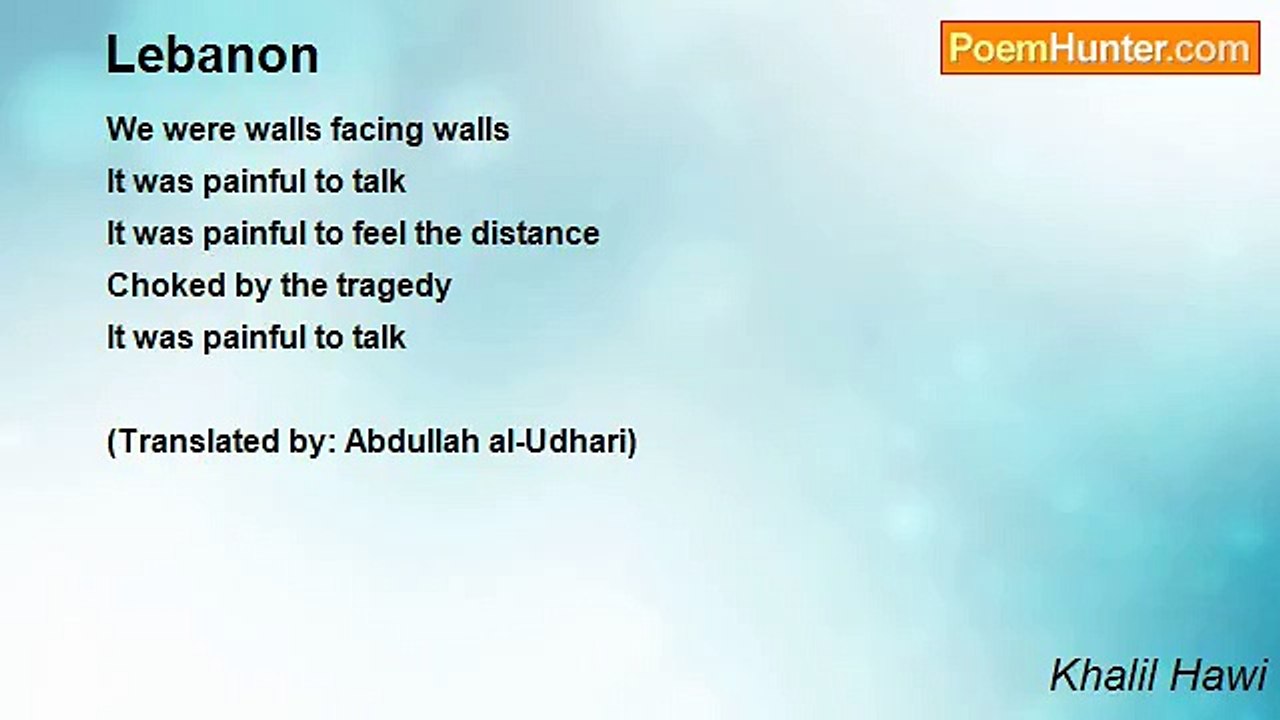 Lebanon

PoemHunter.com

We were walls facing walls
It was painful to talk
It was painful to feel the distance
Choked by the tragedy
It was painful to talk

(Translated by: Abdullah al-Udhari)

Khalil Hawi